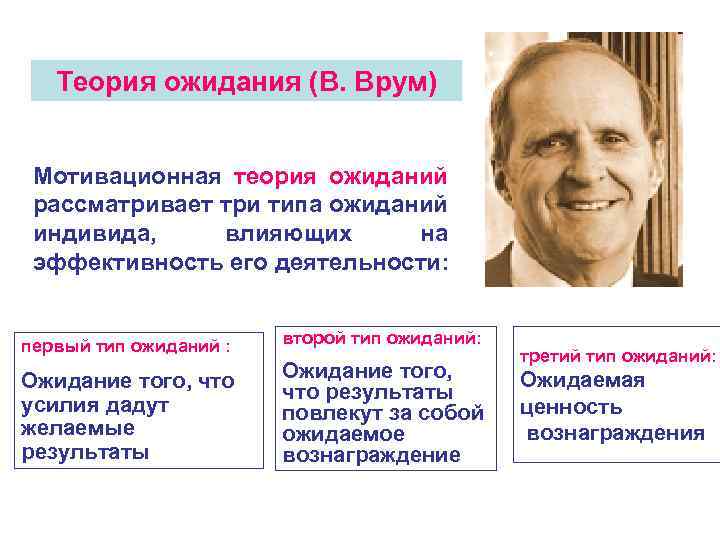 Теория ожидания (В. Врум)

Мотивационная теория ожиданий рассматривает три типа ожиданий индивида, влияющих на эффективность его деятельности:

первый тип ожиданий :

Ожидание того, что усилия дадут желаемые результаты

второй тип ожиданий:

Ожидание того, что результаты повлекут за собой ожидаемое вознаграждение

третий тип ожиданий:

Ожидаемая ценность вознаграждения